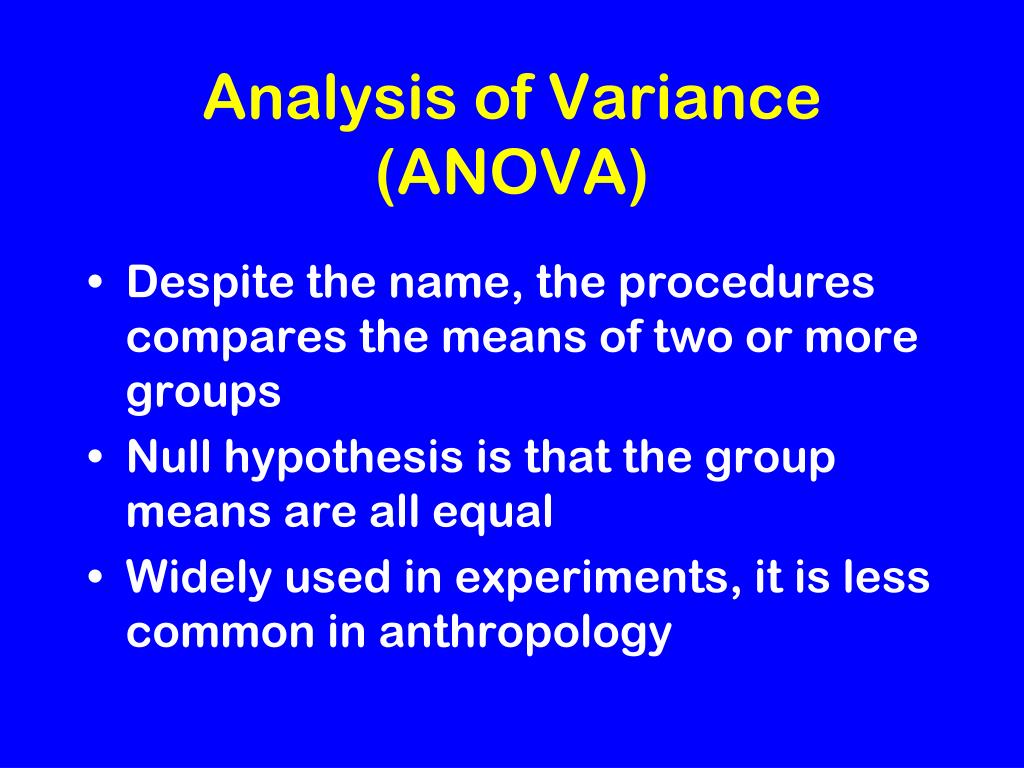 Analysis of Variance (ANOVA)

• Despite the name, the procedures compares the means of two or more groups
• Null hypothesis is that the group means are all equal
• Widely used in experiments, it is less common in anthropology